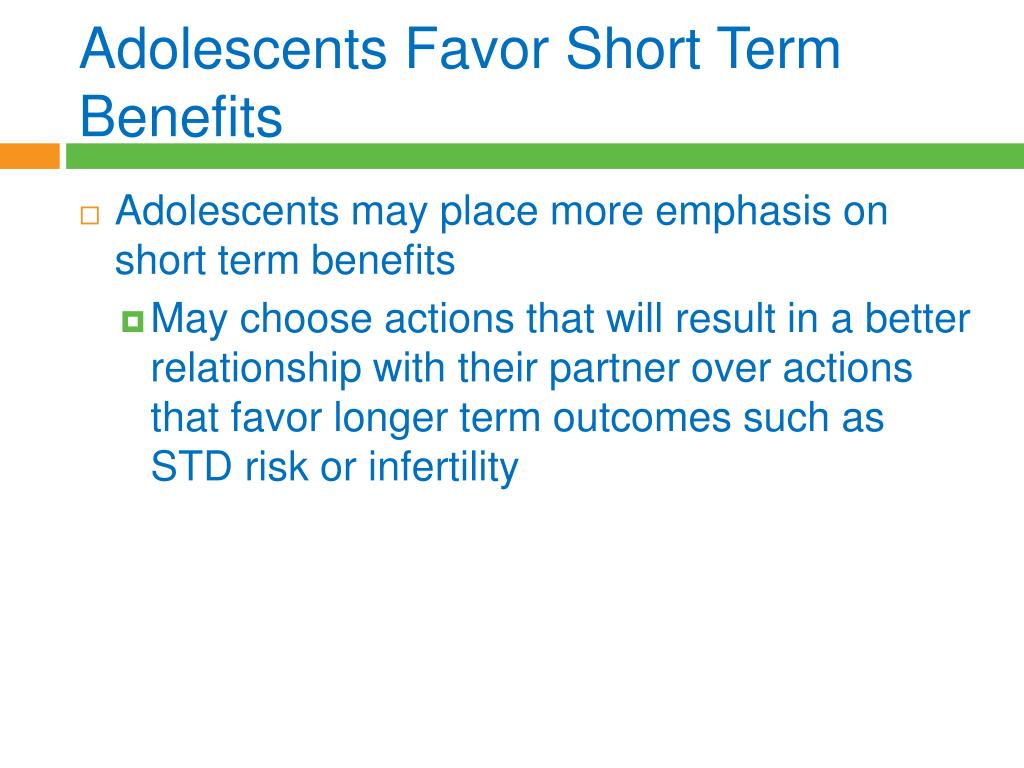 Adolescents Favor Short Term Benefits

Adolescents may place more emphasis on short term benefits

May choose actions that will result in a better relationship with their partner over actions that favor longer term outcomes such as STD risk or infertility